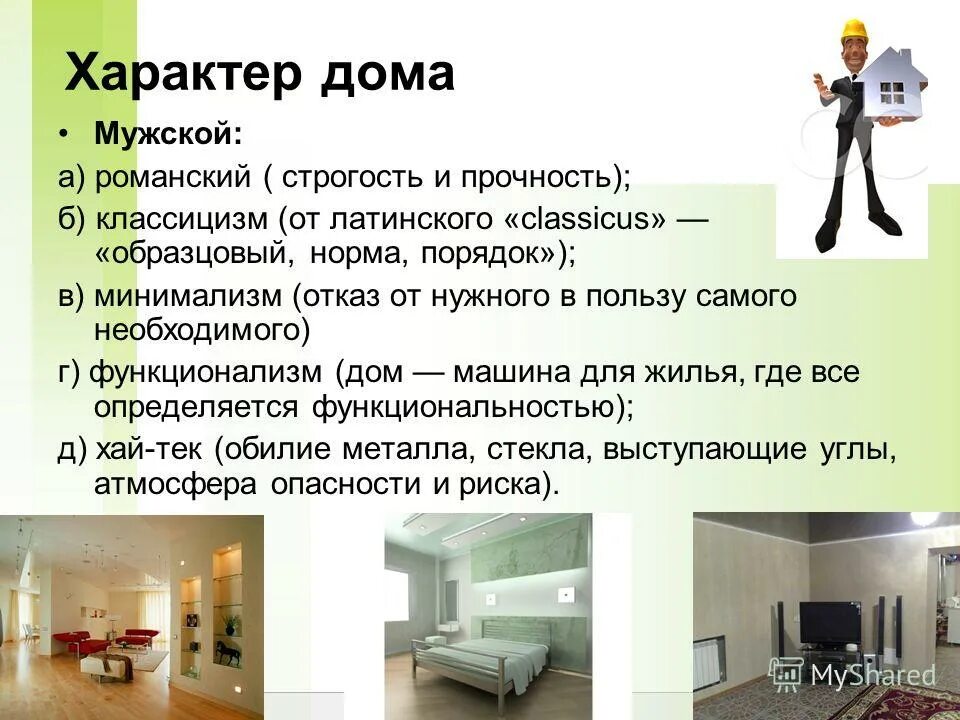 Характер дома

• Мужской:

а) романский ( строгость и прочность);

б) классицизм (от латинского «classicus» — «образцовый, норма, порядок»);

в) минимализм (отказ от нужного в пользу самого необходимого)

г) функционализм (дом — машина для жилья, где все определяется функциональностью);

д) хай-тек (обилие металла, стекла, выступающие углы, атмосфера опасности и риска).

MyShared